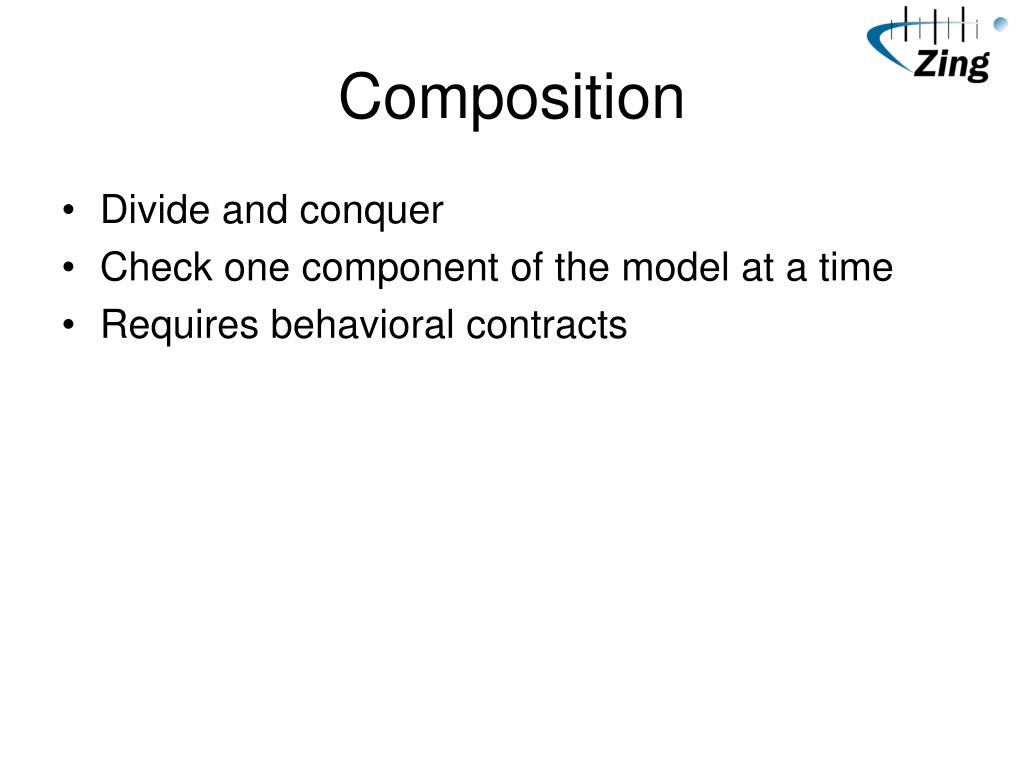 Zing

Composition

• Divide and conquer
• Check one component of the model at a time
• Requires behavioral contracts